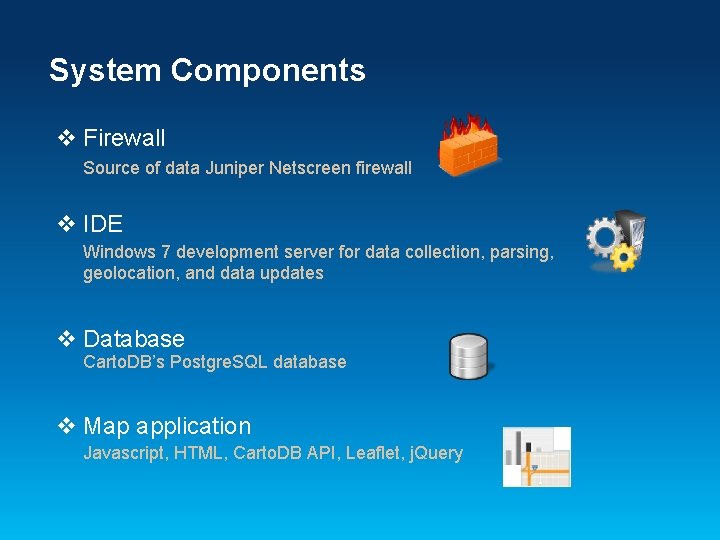 System Components

❖ Firewall

Source of data Juniper Netscreen firewall

❖ IDE

Windows 7 development server for data collection, parsing, geolocation, and data updates

❖ Database

CartoDB's PostgreSQL database

❖ Map application

Javascript, HTML, CartoDB API, Leaflet, jQuery